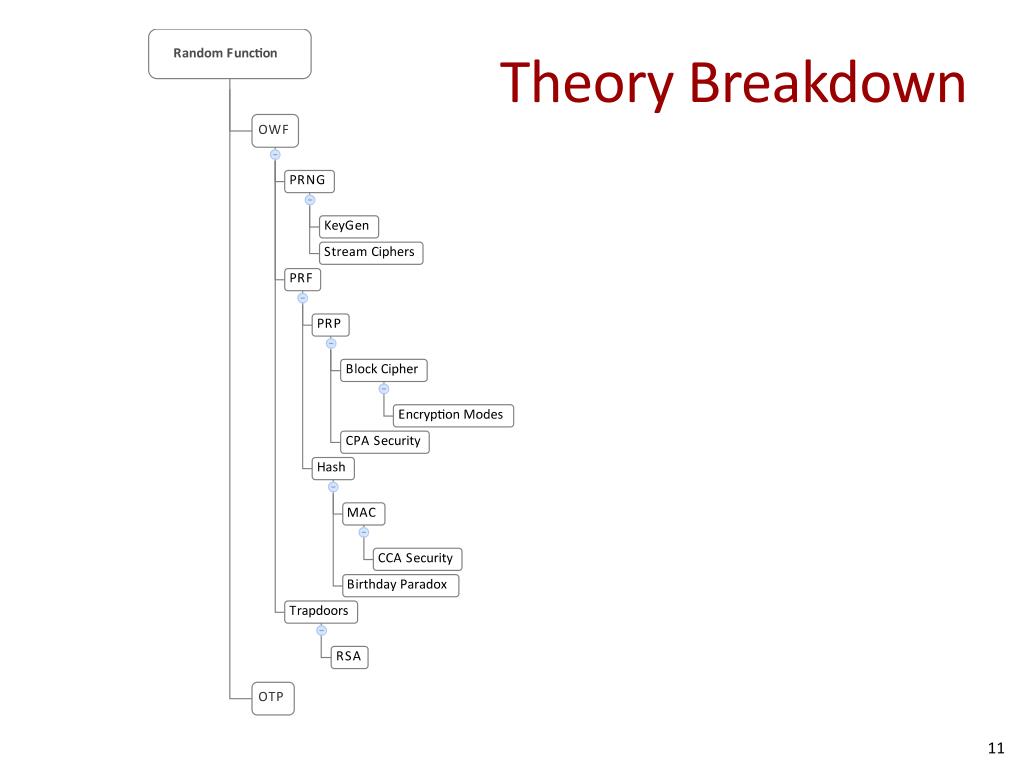 Theory Breakdown

Random Function

OWF

PRNG

KeyGen

Stream Ciphers

PRF

PRP

Block Cipher

Encryption Modes

CPA Security

Hash

MAC

CCA Security

Birthday Paradox

Trapdoors

RSA

OTP

11